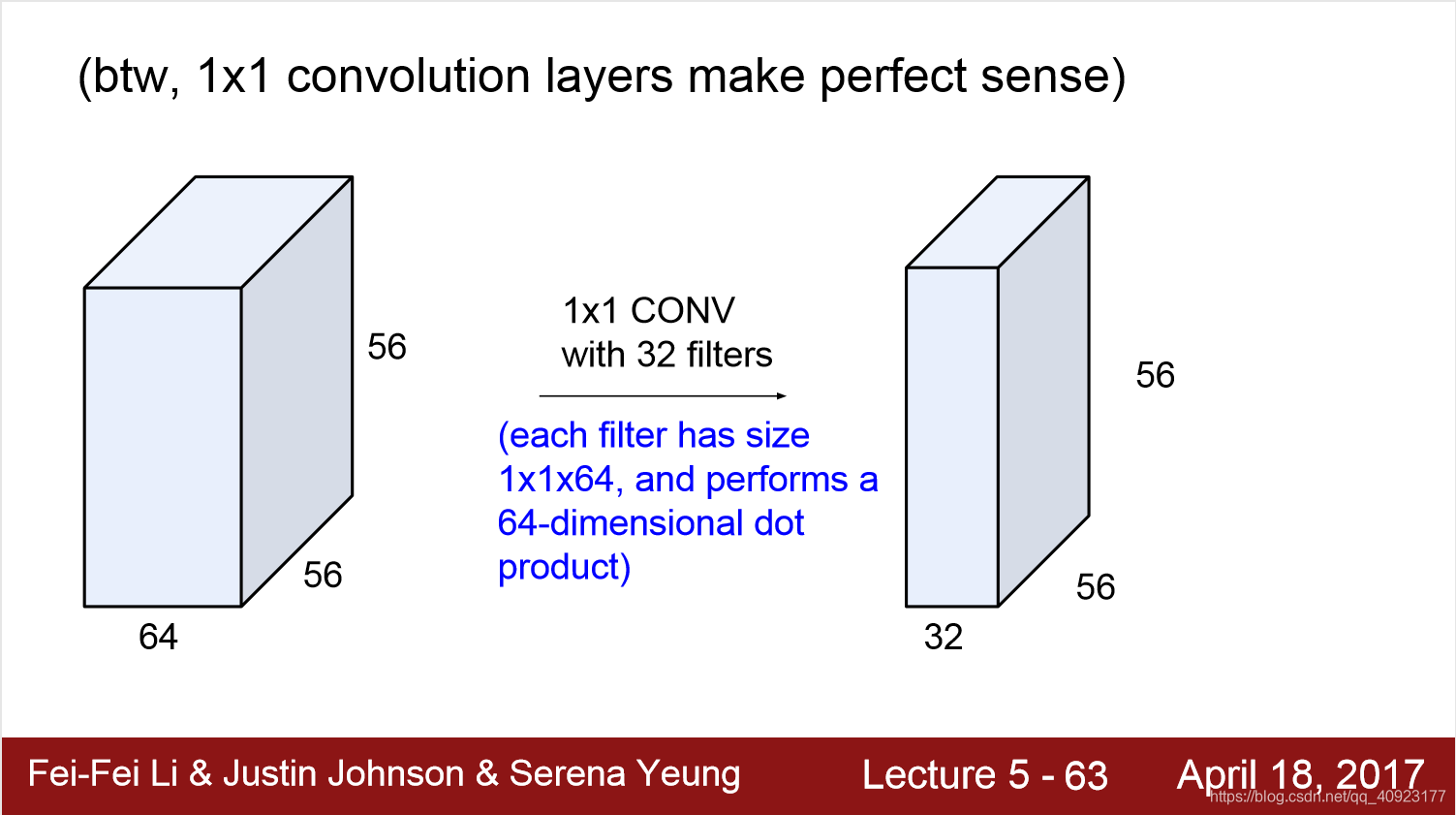 (btw, 1x1 convolution layers make perfect sense)

56

56

64

1x1 CONV
with 32 filters

(each filter has size 1x1x64, and performs a 64-dimensional dot product)

56

56

32

Fei-Fei Li & Justin Johnson & Serena Yeung

Lecture 5 - 63

April 18, 2017

https://blog.csdn.net/qq_40923177